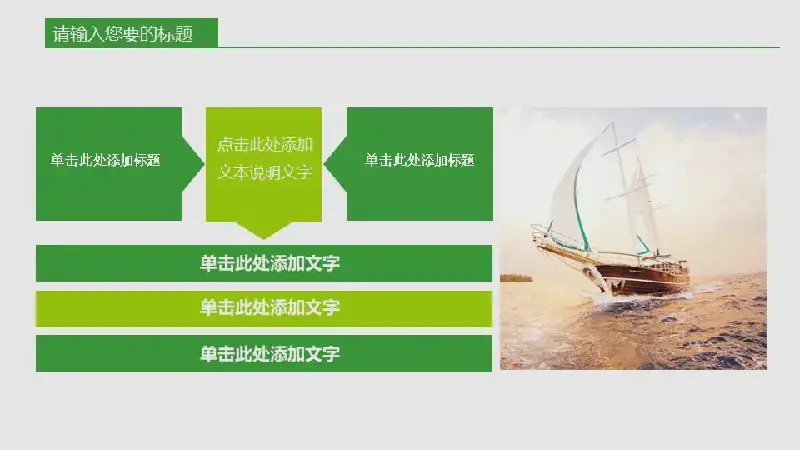 请输入您要的标题

单击此处添加标题

点击此处添加文本说明文字

单击此处添加标题

单击此处添加文字

单击此处添加文字

单击此处添加文字